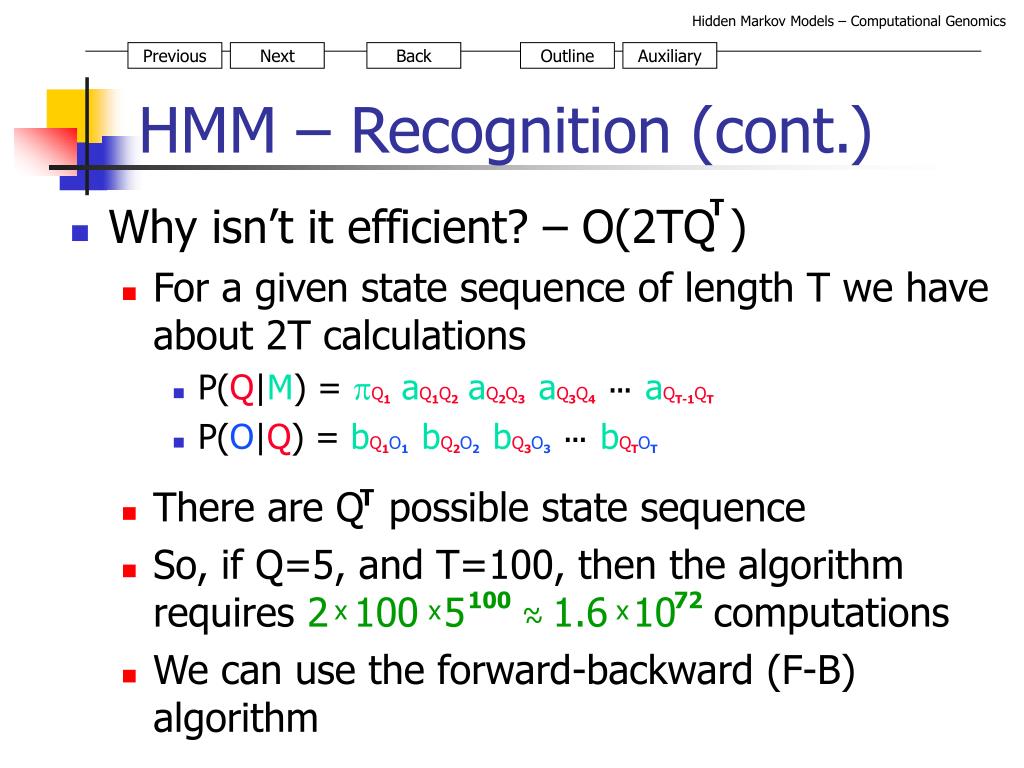 Hidden Markov Models – Computational Genomics

Previous Next Back Outline Auxiliary

HMM – Recognition (cont.)

Why isn't it efficient? – $O(2TQ^T)$

For a given state sequence of length T we have about 2T calculations

$P(Q|M) = \pi_{Q_1} a_{Q_1Q_2} a_{Q_2Q_3} a_{Q_3Q_4} \cdots a_{Q_{T-1}Q_T}$

$P(O|Q) = b_{Q_1O_1} b_{Q_2O_2} b_{Q_3O_3} \cdots b_{Q_TO_T}$

There are $Q^T$ possible state sequence

So, if Q=5, and T=100, then the algorithm requires $2 \times 100 \times 5^{100} \approx 1.6 \times 10^{72}$ computations

We can use the forward-backward (F-B) algorithm